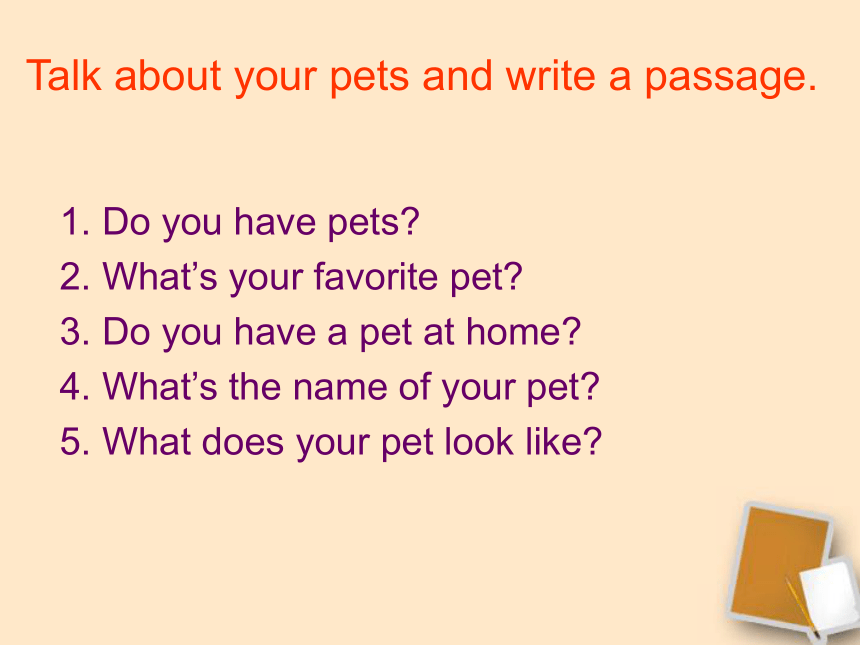 Talk about your pets and write a passage.

1. Do you have pets?
2. What’s your favorite pet?
3. Do you have a pet at home?
4. What’s the name of your pet?
5. What does your pet look like?